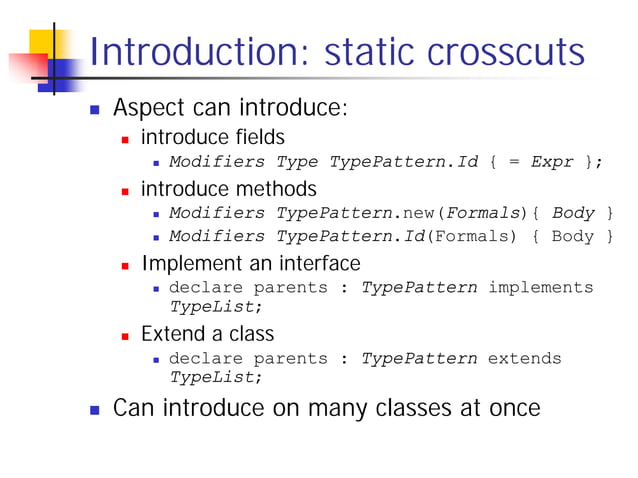 Introduction: static crosscuts

Aspect can introduce:

introduce fields

Modifiers Type TypePattern.Id { = Expr };

introduce methods

Modifiers TypePattern.new(Formals){ Body }

Modifiers TypePattern.Id(Formals) { Body }

Implement an interface

declare parents : TypePattern implements TypeList;

Extend a class

declare parents : TypePattern extends TypeList;

Can introduce on many classes at once